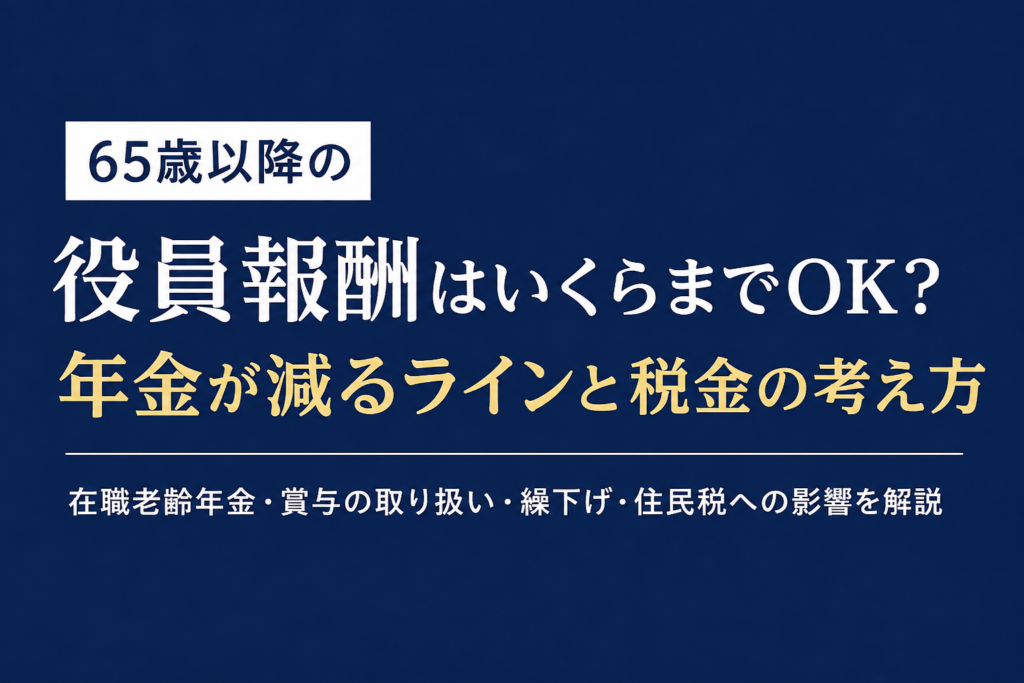 65歳以降の

役員報酬はいくらまでOK?
年金が減るラインと税金の考え方

在職老齢年金・賞与の取り扱い・繰下げ・住民税への影響を解説